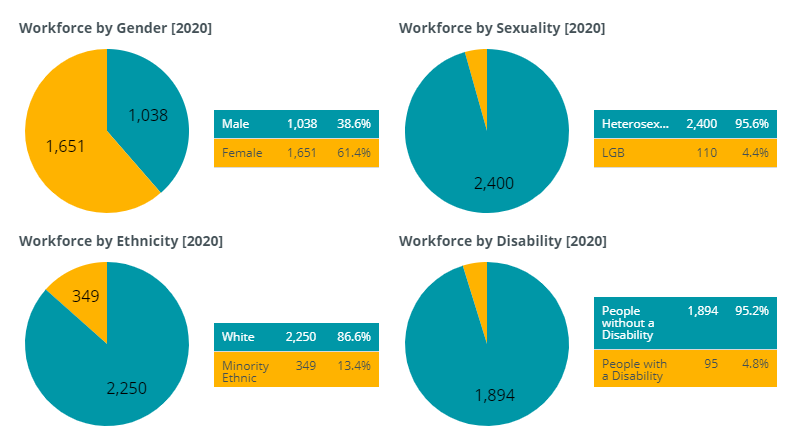 Workforce by Gender [2020]

1,038

1,651

| Male | 1,038 | 38.6% |
|---|---|---|
| Female | 1,651 | 61.4% |

Workforce by Sexuality [2020]

2,400

| Heterosex... | 2,400 | 95.6% |
|---|---|---|
| LGB | 110 | 4.4% |

Workforce by Ethnicity [2020]

349

2,250

| White | 2,250 | 86.6% |
|---|---|---|
| Minority Ethnic | 349 | 13.4% |

Workforce by Disability [2020]

1,894

| People without a Disability | 1,894 | 95.2% |
|---|---|---|
| People with a Disability | 95 | 4.8% |